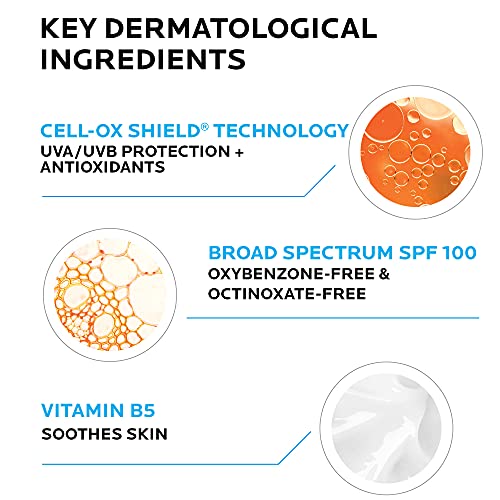 KEY DERMATOLOGICAL INGREDIENTS

CELL-OX SHIELD® TECHNOLOGY
UVA/UVB PROTECTION + ANTIOXIDANTS

BROAD SPECTRUM SPF 100
OXYBENZONE-FREE & OCTINOXATE-FREE

VITAMIN B5
SOOTHES SKIN